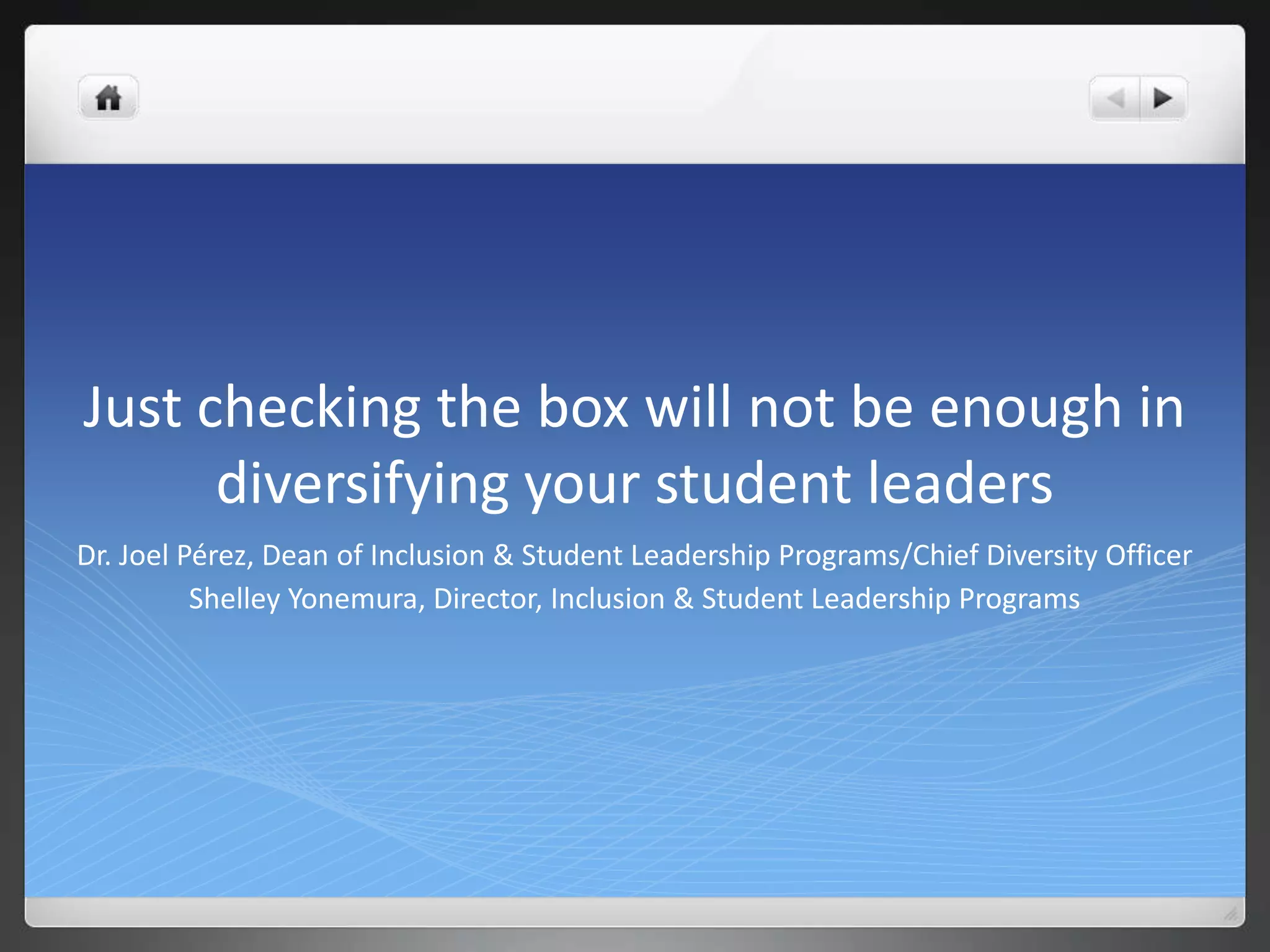 Just checking the box will not be enough in diversifying your student leaders

Dr. Joel Pérez, Dean of Inclusion & Student Leadership Programs/Chief Diversity Officer
Shelley Yonemura, Director, Inclusion & Student Leadership Programs